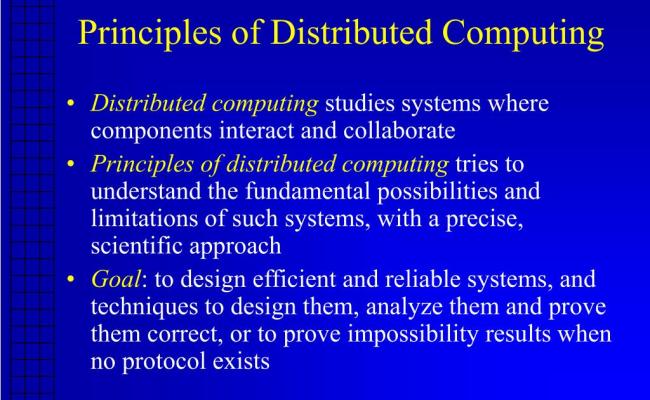 Principles of Distributed Computing

• Distributed computing studies systems where components interact and collaborate

• Principles of distributed computing tries to understand the fundamental possibilities and limitations of such systems, with a precise, scientific approach

• Goal: to design efficient and reliable systems, and techniques to design them, analyze them and prove them correct, or to prove impossibility results when no protocol exists